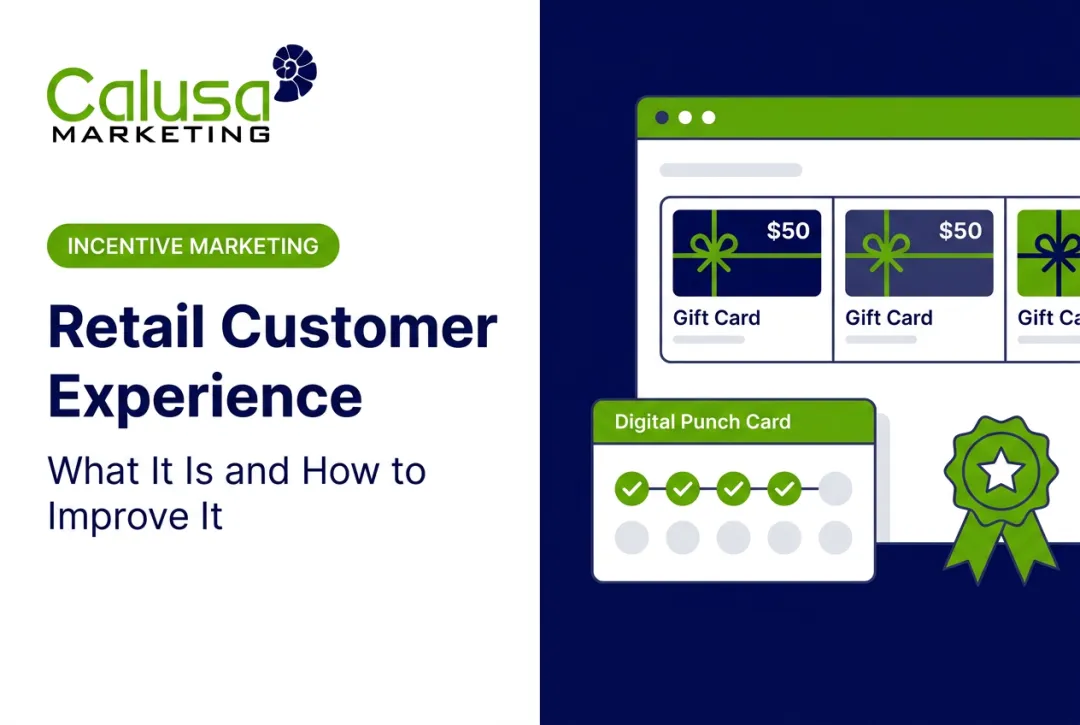 Calusa
MARKETING

INCENTIVE MARKETING

Retail Customer Experience

What It Is and How to Improve It

$50
Gift Card

$50
Gift Card

Gift Ca

Digital Punch Card